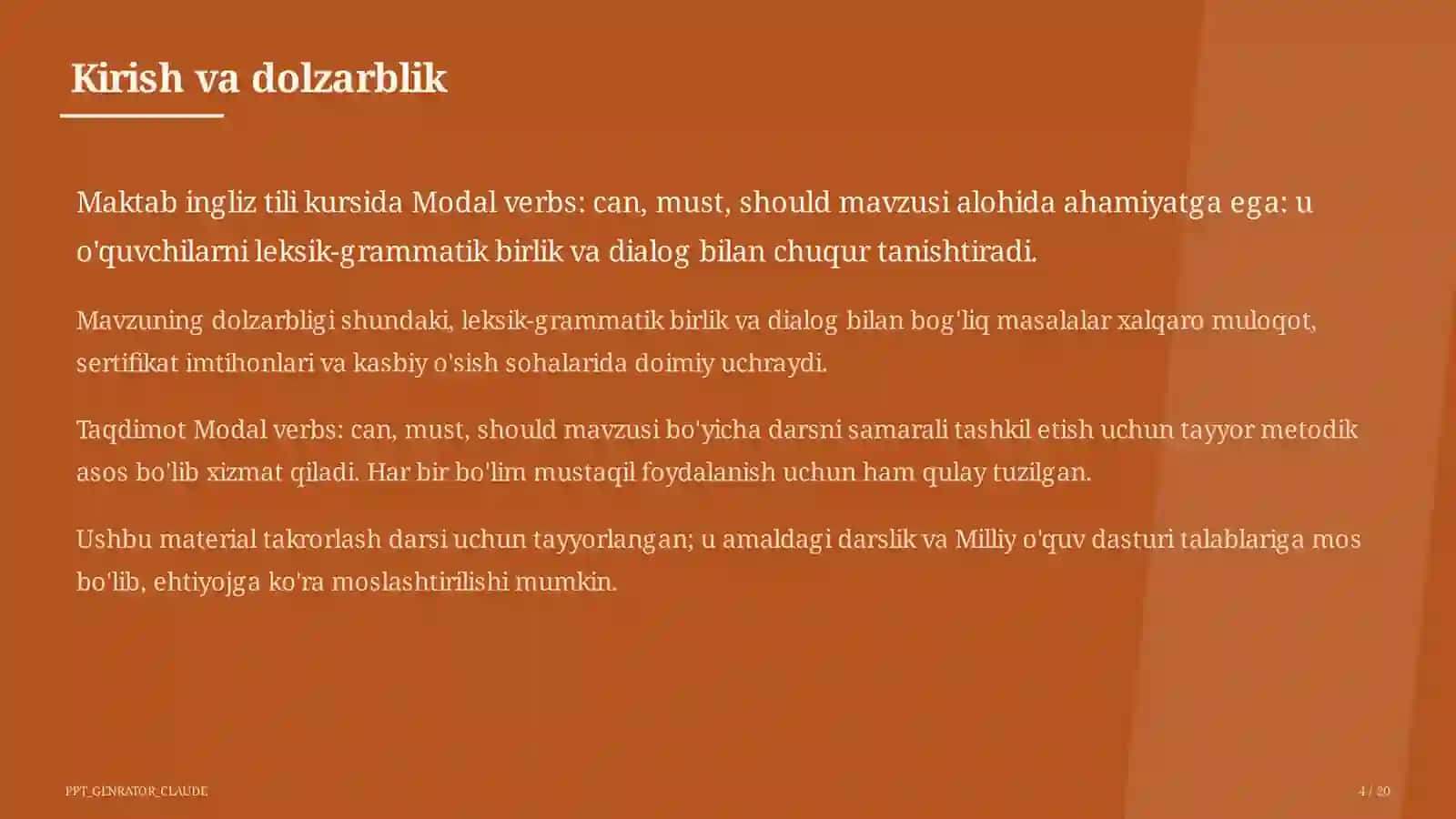 Kirish va dolzarblik

Maktab ingliz tili kursida Modal verbs: can, must, should mavzusi alohida ahamiyatga ega: u o'quvchilarni leksik-grammatik birlik va dialog bilan chuqur tanishtiradi.

Mavzuning dolzarbligi shundaki, leksik-grammatik birlik va dialog bilan bog'liq masalalar xalqaro muloqot, sertifikat imtihonlari va kasbiy o'sish sohalarida doimiy uchraydi.

Taqdimot Modal verbs: can, must, should mavzusi bo'yicha darsni samarali tashkil etish uchun tayyor metodik asos bo'lib xizmat qiladi. Har bir bo'lim mustaqil foydalanish uchun ham qulay tuzilgan.

Ushbu material takrorlash darsi uchun tayyorlangan; u amaldagi darslik va Milliy o'quv dasturi talablariga mos bo'lib, ehtiyojga ko'ra moslashtirilishi mumkin.

PPT_GENRATOR_CLAUDE

4 / 20